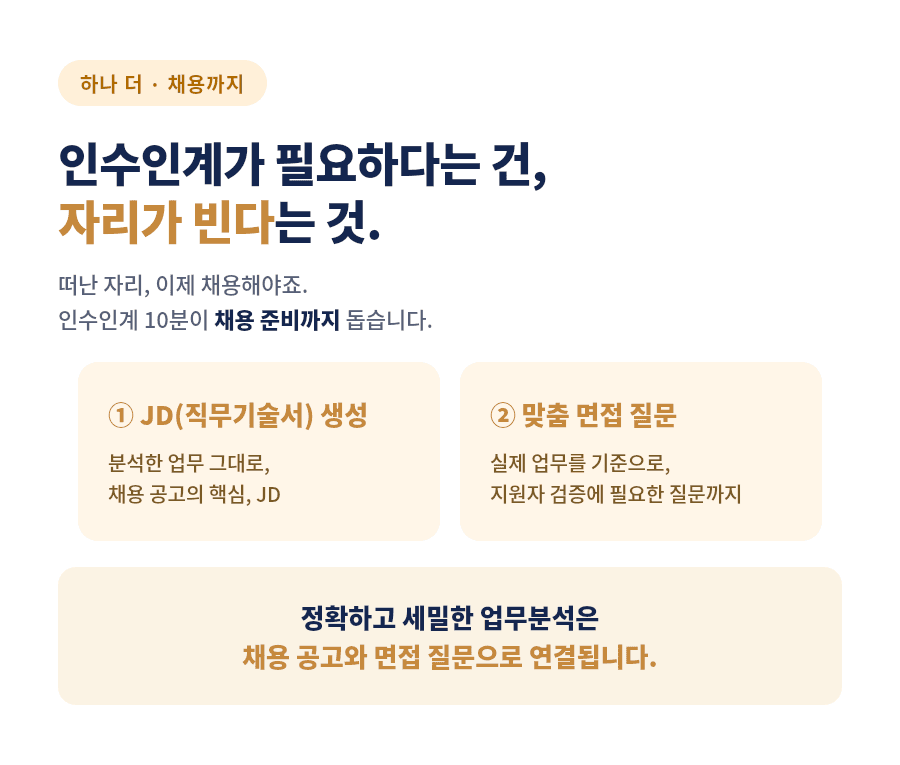 하나 더 · 채용까지

인수인계가 필요하다는 건,
자리가 빈다는 것.

떠난 자리, 이제 채용해야죠.
인수인계 10분이 채용 준비까지 돕습니다.

① JD(직무기술서) 생성

분석한 업무 그대로,
채용 공고의 핵심, JD

② 맞춤 면접 질문

실제 업무를 기준으로,
지원자 검증에 필요한 질문까지

정확하고 세밀한 업무분석은
채용 공고와 면접 질문으로 연결됩니다.